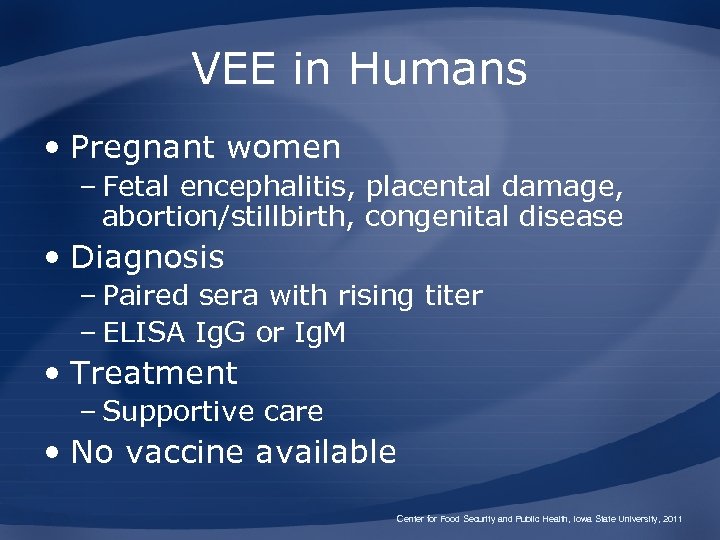 VEE in Humans

• Pregnant women
– Fetal encephalitis, placental damage, abortion/stillbirth, congenital disease
• Diagnosis
– Paired sera with rising titer
– ELISA IgG or IgM
• Treatment
– Supportive care
• No vaccine available

Center for Food Security and Public Health, Iowa State University, 2011